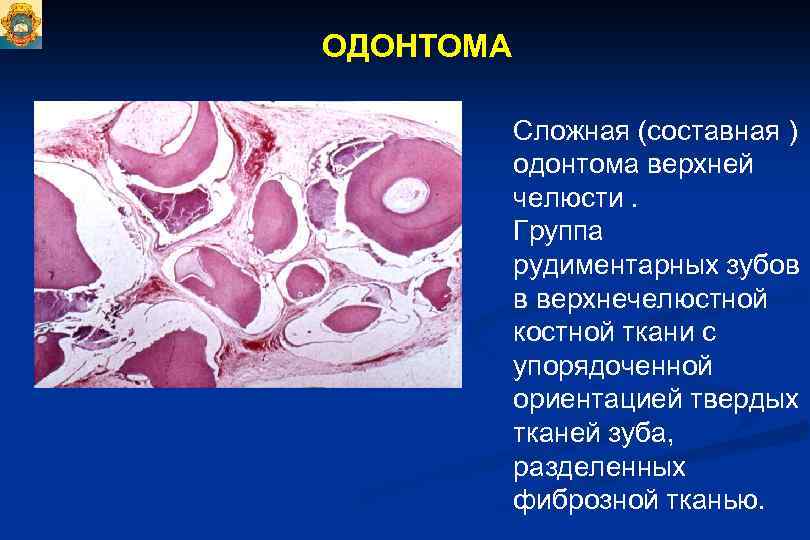 ОДОНТОМА

Сложная (составная ) одонтома верхней челюсти . Группа рудиментарных зубов в верхнечелюстной костной ткани с упорядоченной ориентацией твердых тканей зуба, разделенных фиброзной тканью.